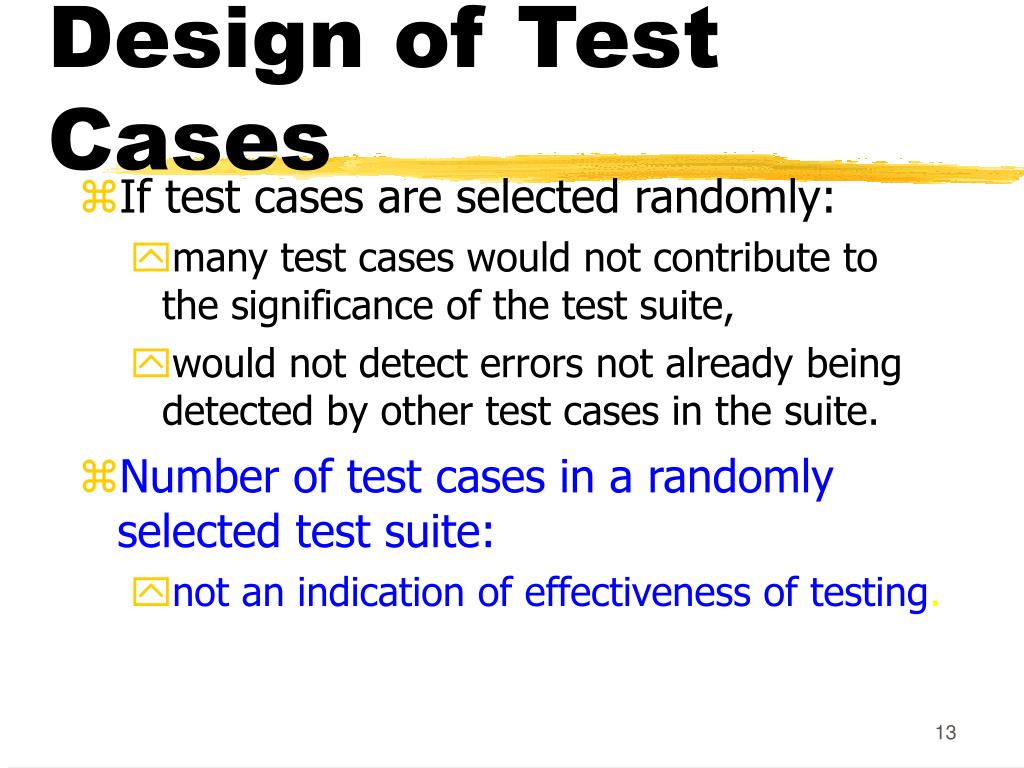 Design of Test Cases

If test cases are selected randomly:

many test cases would not contribute to the significance of the test suite,

would not detect errors not already being detected by other test cases in the suite.

Number of test cases in a randomly selected test suite:

not an indication of effectiveness of testing.

13